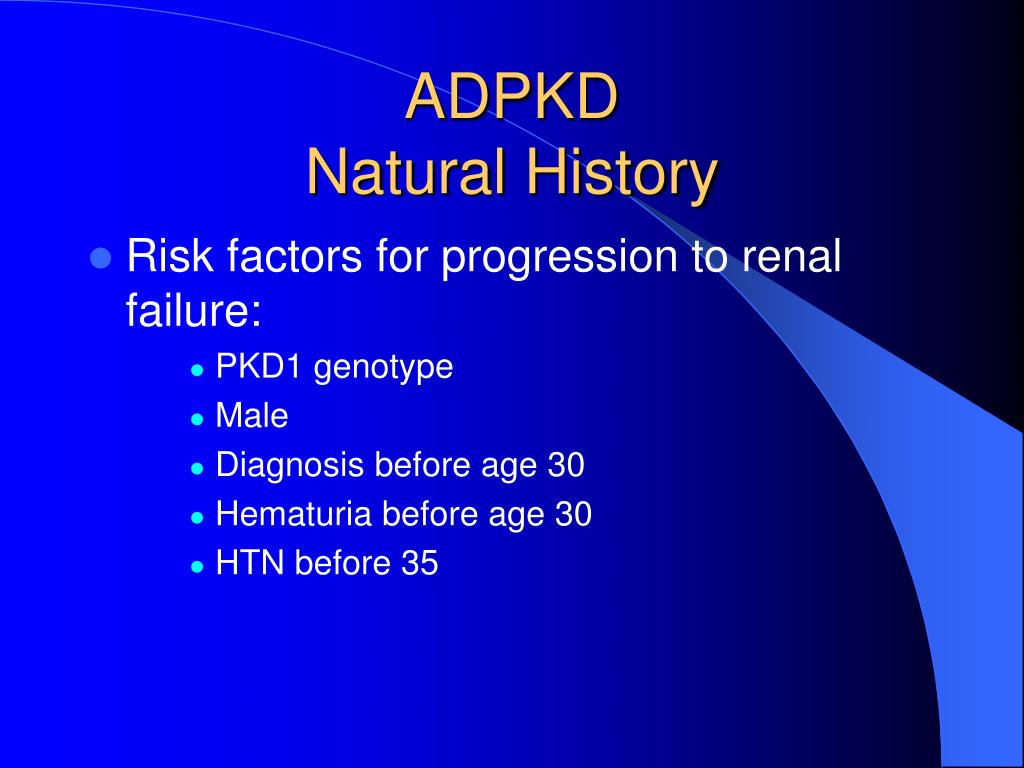 ADPKD
Natural History

- Risk factors for progression to renal failure:
  - PKD1 genotype
  - Male
  - Diagnosis before age 30
  - Hematuria before age 30
  - HTN before 35